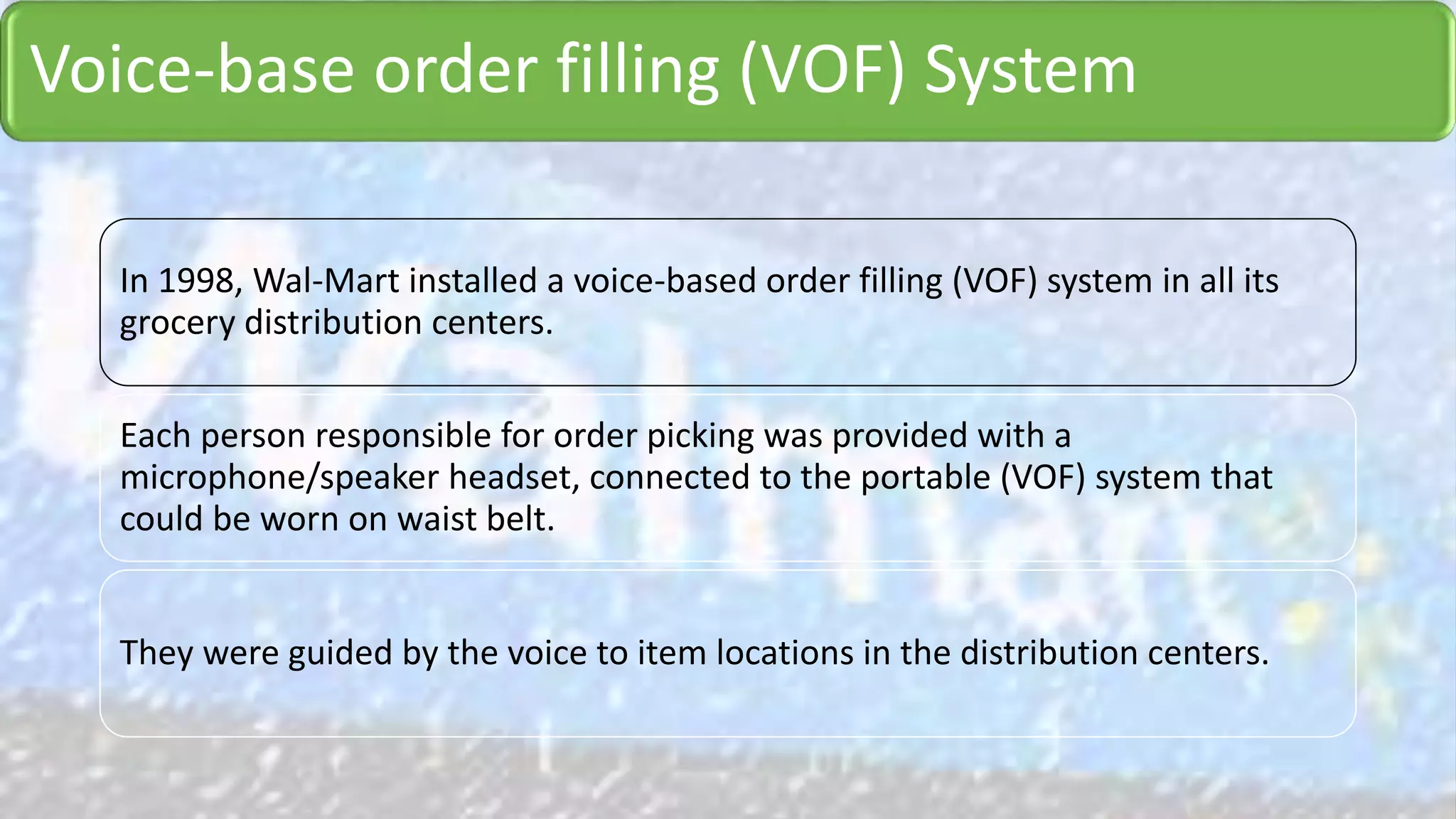 Voice-base order filling (VOF) System

In 1998, Wal-Mart installed a voice-based order filling (VOF) system in all its grocery distribution centers.

Each person responsible for order picking was provided with a microphone/speaker headset, connected to the portable (VOF) system that could be worn on waist belt.

They were guided by the voice to item locations in the distribution centers.